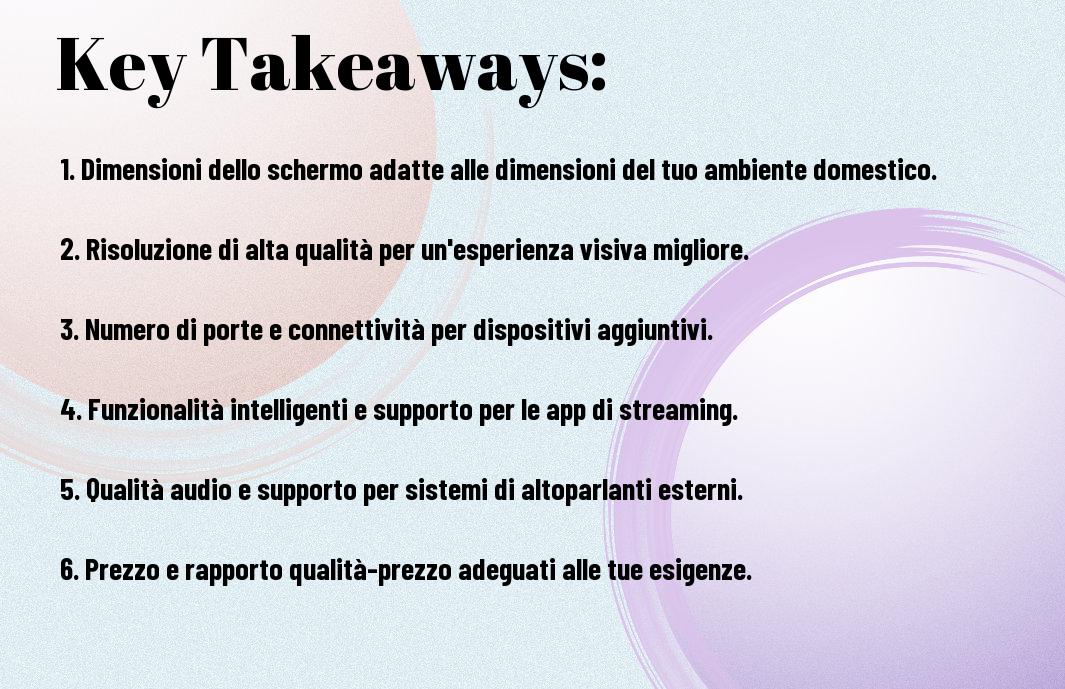 Key Takeaways:

1. Dimensioni dello schermo adatte alle dimensioni del tuo ambiente domestico.

2. Risoluzione di alta qualità per un'esperienza visiva migliore.

3. Numero di porte e connettività per dispositivi aggiuntivi.

4. Funzionalità intelligenti e supporto per le app di streaming.

5. Qualità audio e supporto per sistemi di altoparlanti esterni.

6. Prezzo e rapporto qualità-prezzo adeguati alle tue esigenze.